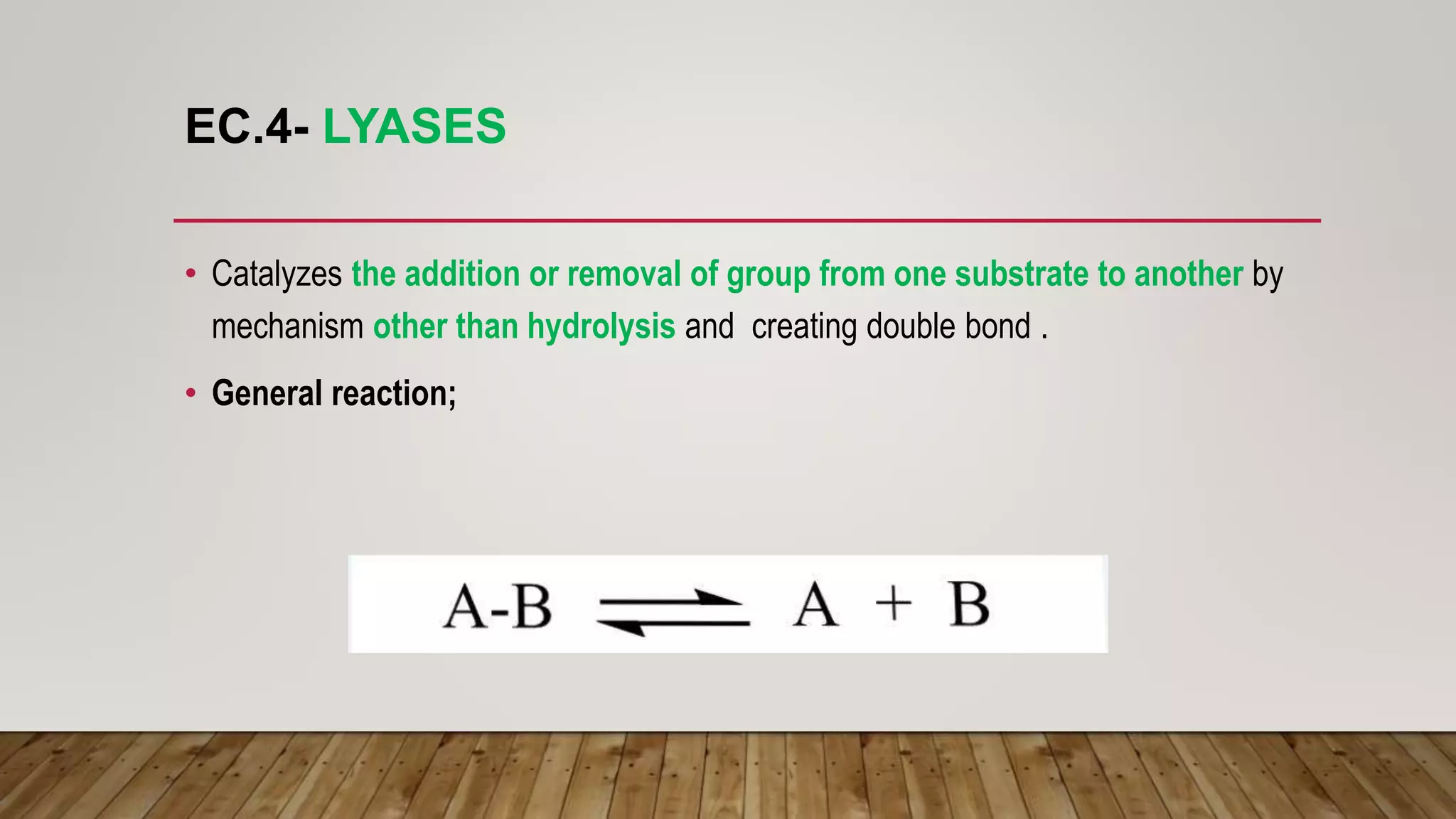 EC.4- LYASES

• Catalyzes the addition or removal of group from one substrate to another by mechanism other than hydrolysis and creating double bond .

• General reaction;

$A\text{-}B \rightleftharpoons A + B$